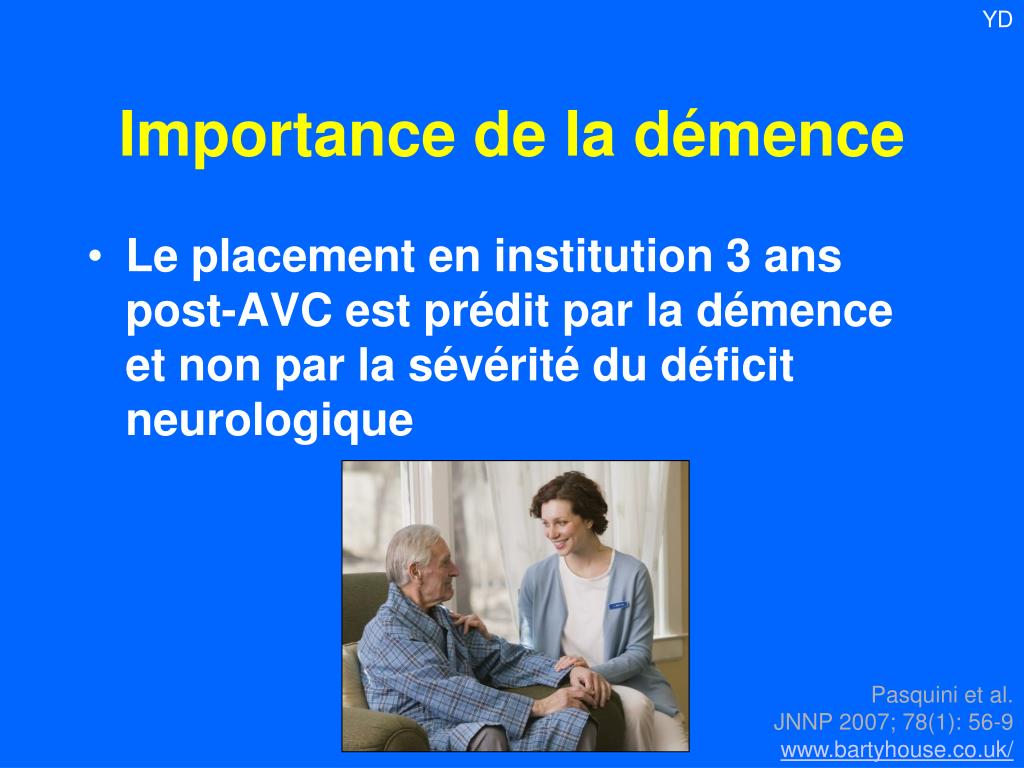 YD

Importance de la démence

• Le placement en institution 3 ans post-AVC est prédit par la démence et non par la sévérité du déficit neurologique

Pasquini et al.
JNNP 2007; 78(1): 56-9
www.bartyhouse.co.uk/